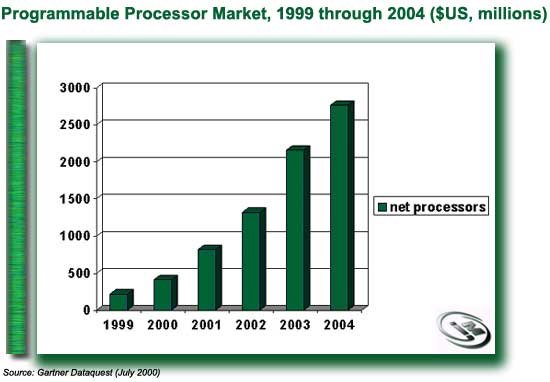 Programmable Processor Market, 1999 through 2004 ($US, millions)

3000
2500
2000
1500
1000
500
0

1999 2000 2001 2002 2003 2004

net processors

Source: Gartner Dataquest (July 2000)